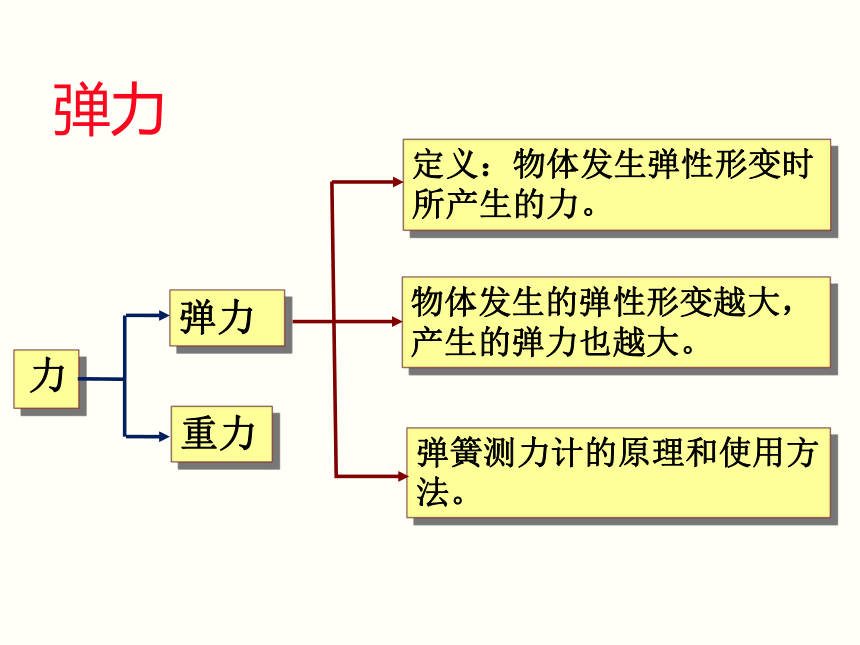 弹力

力

弹力

重力

定义：物体发生弹性形变时所产生的力。

物体发生的弹性形变越大，产生的弹力也越大。

弹簧测力计的原理和使用方法。